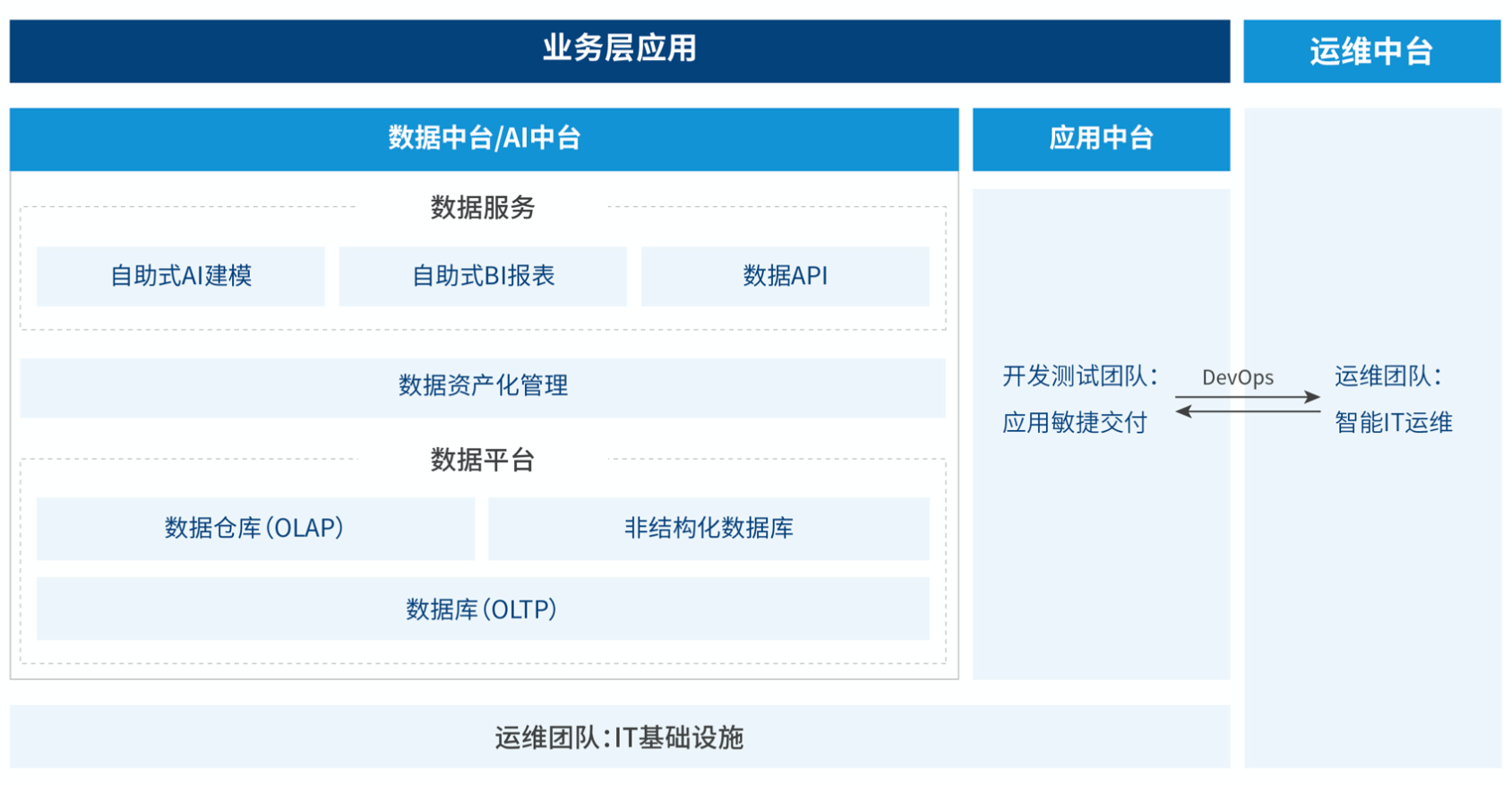 业务层应用

运维中台

数据中台/AI中台

应用中台

数据服务

自助式AI建模

自助式BI报表

数据API

数据资产化管理

数据平台

数据仓库(OLAP)

非结构化数据库

数据库(OLTP)

开发测试团队：
应用敏捷交付

DevOps

运维团队：
智能IT运维

运维团队：IT基础设施